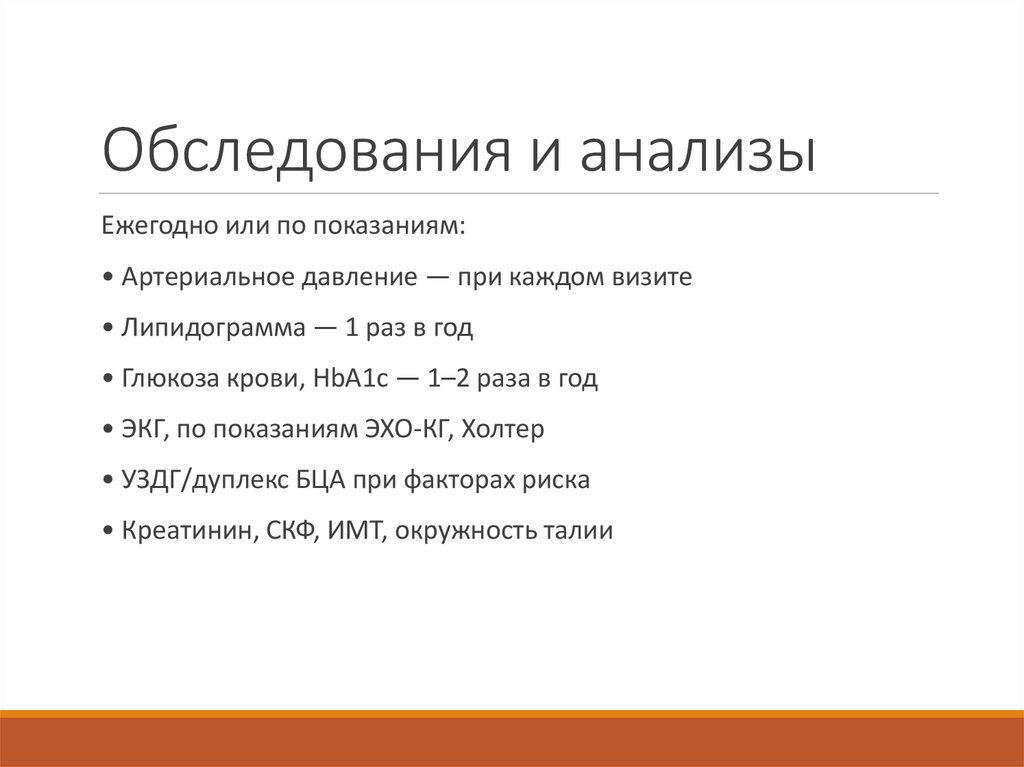 Обследования и анализы

Ежегодно или по показаниям:

• Артериальное давление — при каждом визите

• Липидограмма — 1 раз в год

• Глюкоза крови, HbA1c — 1–2 раза в год

• ЭКГ, по показаниям ЭХО-КГ, Холтер

• УЗДГ/дуплекс БЦА при факторах риска

• Креатинин, СКФ, ИМТ, окружность талии